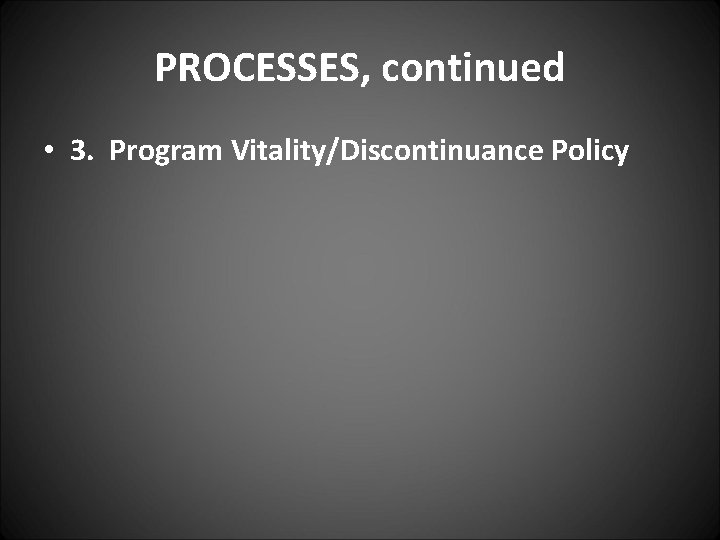 PROCESSES, continued

• 3. Program Vitality/Discontinuance Policy